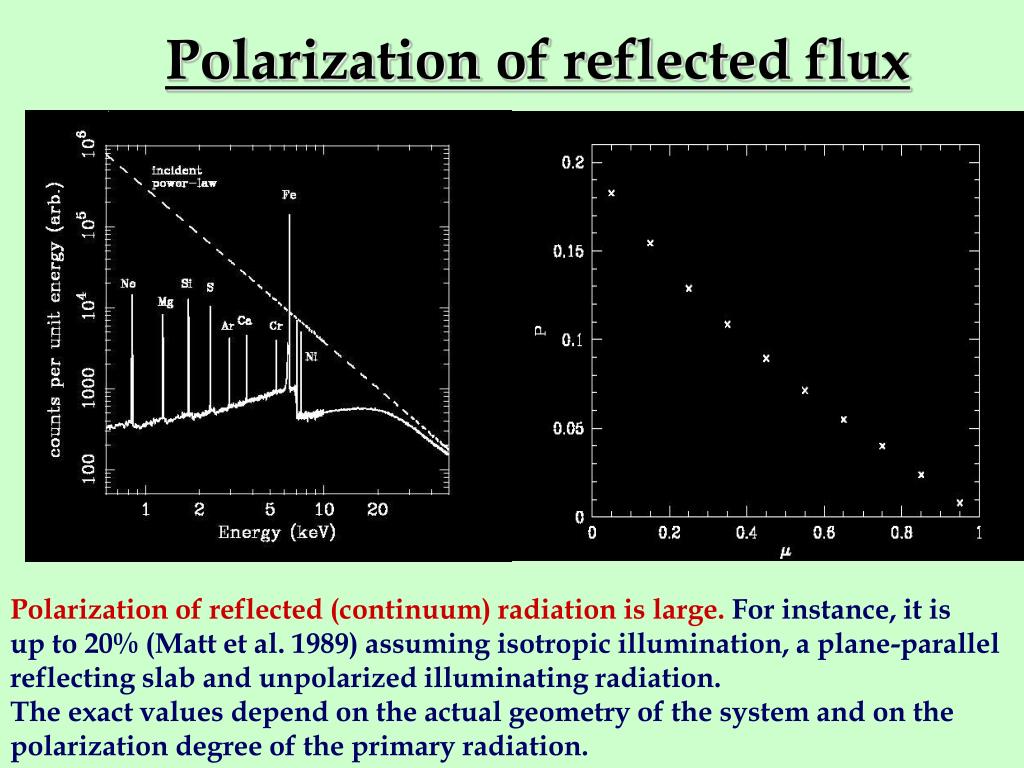 Polarization of reflected flux

counts per unit energy (arb.)

$10^6$

$10^5$

$10^4$

1000

100

incident power-law

Fe

Ne

Mg

Si

S

Ar

Ca

Cr

Ni

1

2

5

10

20

Energy (keV)

P

0.2

0.15

0.1

0.05

0

0

0.2

0.4

0.6

0.8

1

$\mu$

Polarization of reflected (continuum) radiation is large. For instance, it is up to 20% (Matt et al. 1989) assuming isotropic illumination, a plane-parallel reflecting slab and unpolarized illuminating radiation.
The exact values depend on the actual geometry of the system and on the polarization degree of the primary radiation.